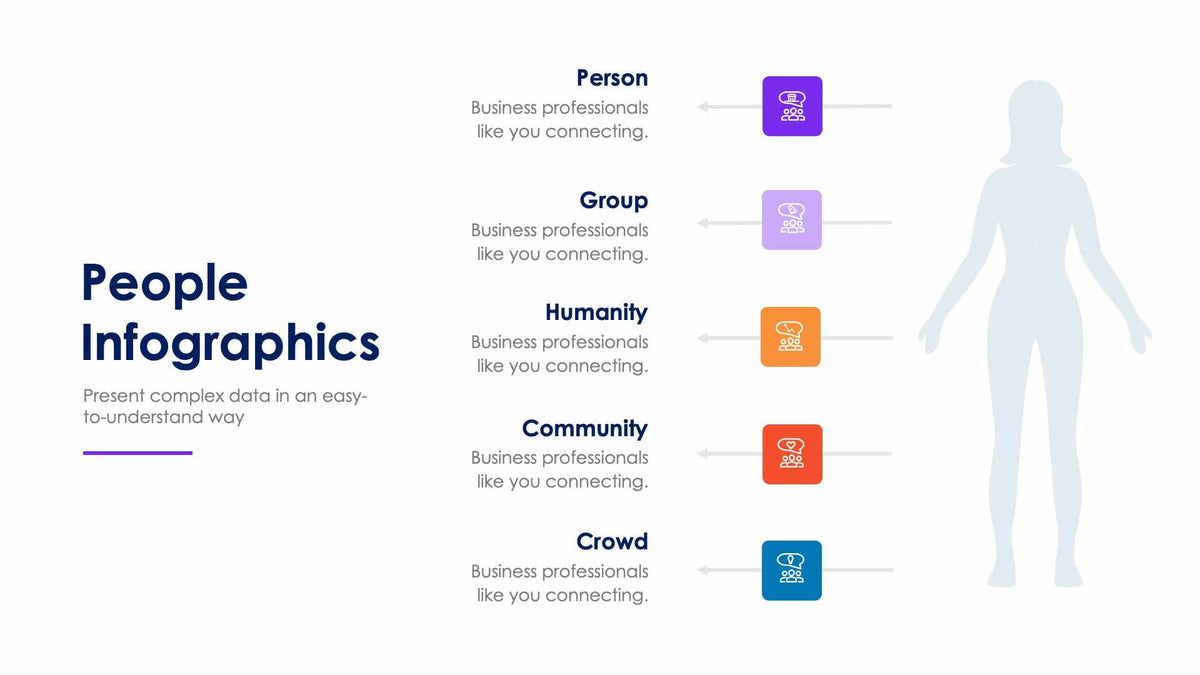 People Infographics

Present complex data in an easy-to-understand way

Person
Business professionals like you connecting.

Group
Business professionals like you connecting.

Humanity
Business professionals like you connecting.

Community
Business professionals like you connecting.

Crowd
Business professionals like you connecting.